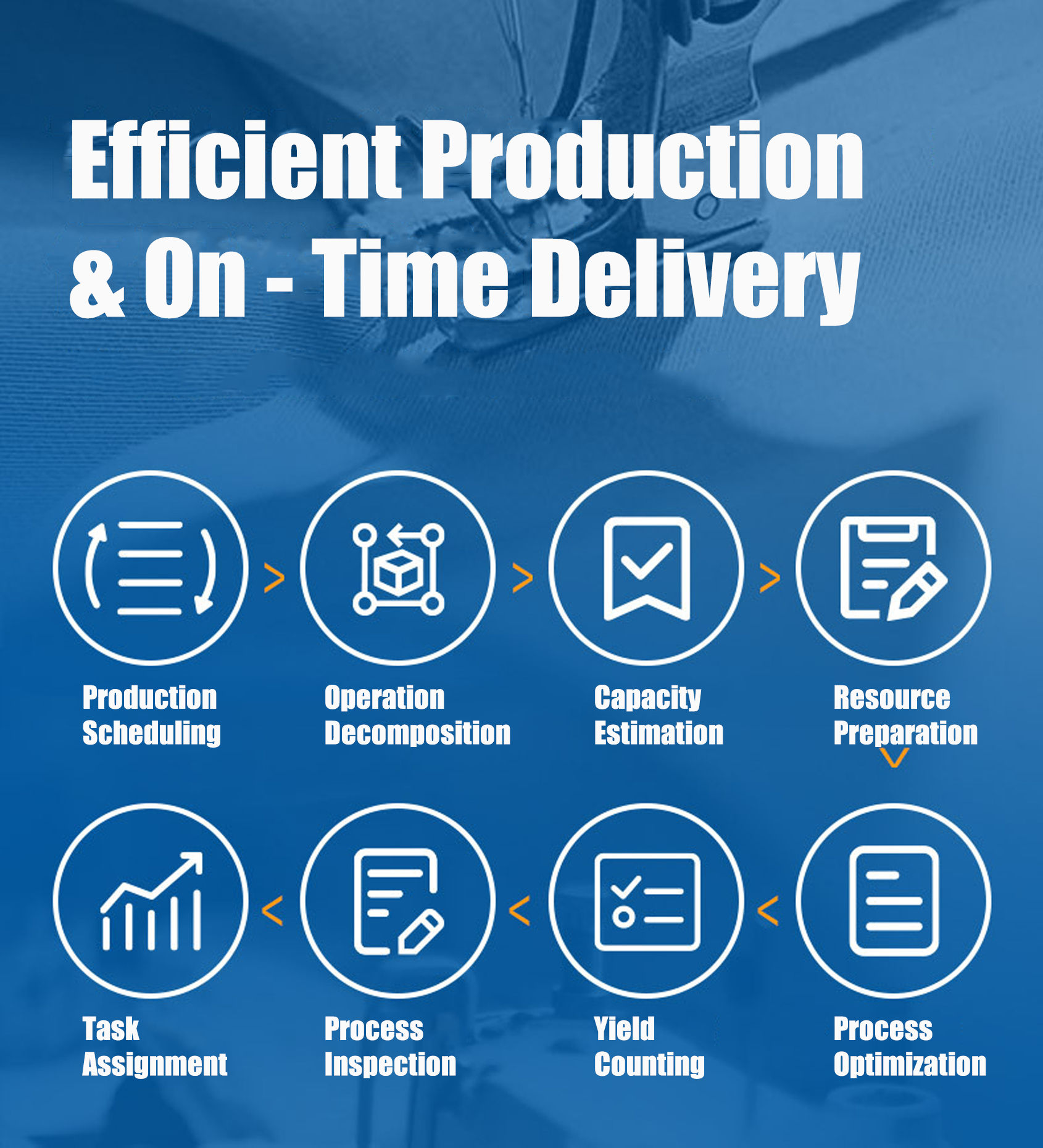 Efficient Production & On - Time Delivery

Production Scheduling

Operation Decomposition

Capacity Estimation

Resource Preparation

Task Assignment

Process Inspection

Yield Counting

Process Optimization